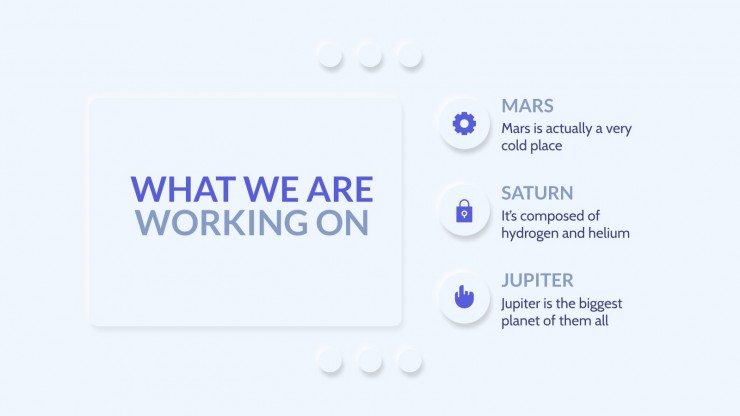 WHAT WE ARE
WORKING ON

MARS
Mars is actually a very cold place

SATURN
It's composed of hydrogen and helium

JUPITER
Jupiter is the biggest planet of them all